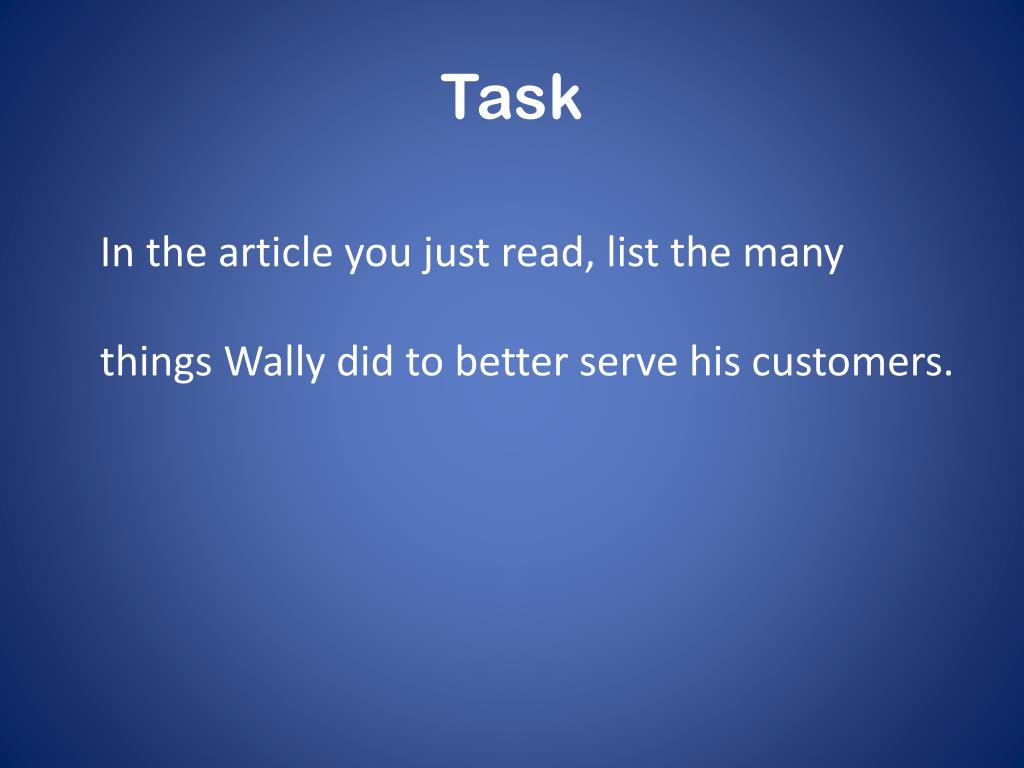 Task

In the article you just read, list the many

things Wally did to better serve his customers.